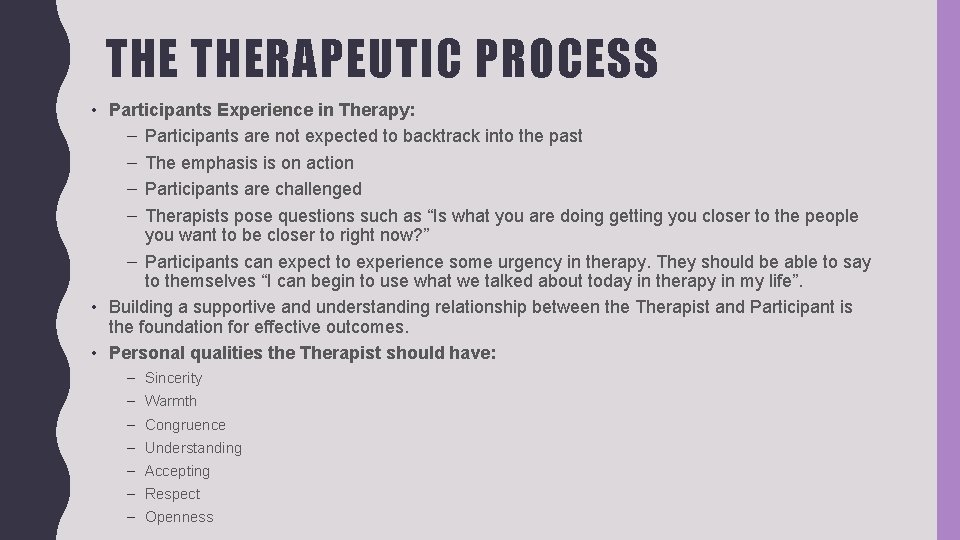 THE THERAPEUTIC PROCESS

• Participants Experience in Therapy:
– Participants are not expected to backtrack into the past
– The emphasis is on action
– Participants are challenged
– Therapists pose questions such as “Is what you are doing getting you closer to the people you want to be closer to right now?”
– Participants can expect to experience some urgency in therapy. They should be able to say to themselves “I can begin to use what we talked about today in therapy in my life”.
• Building a supportive and understanding relationship between the Therapist and Participant is the foundation for effective outcomes.
• Personal qualities the Therapist should have:
– Sincerity
– Warmth
– Congruence
– Understanding
– Accepting
– Respect
– Openness